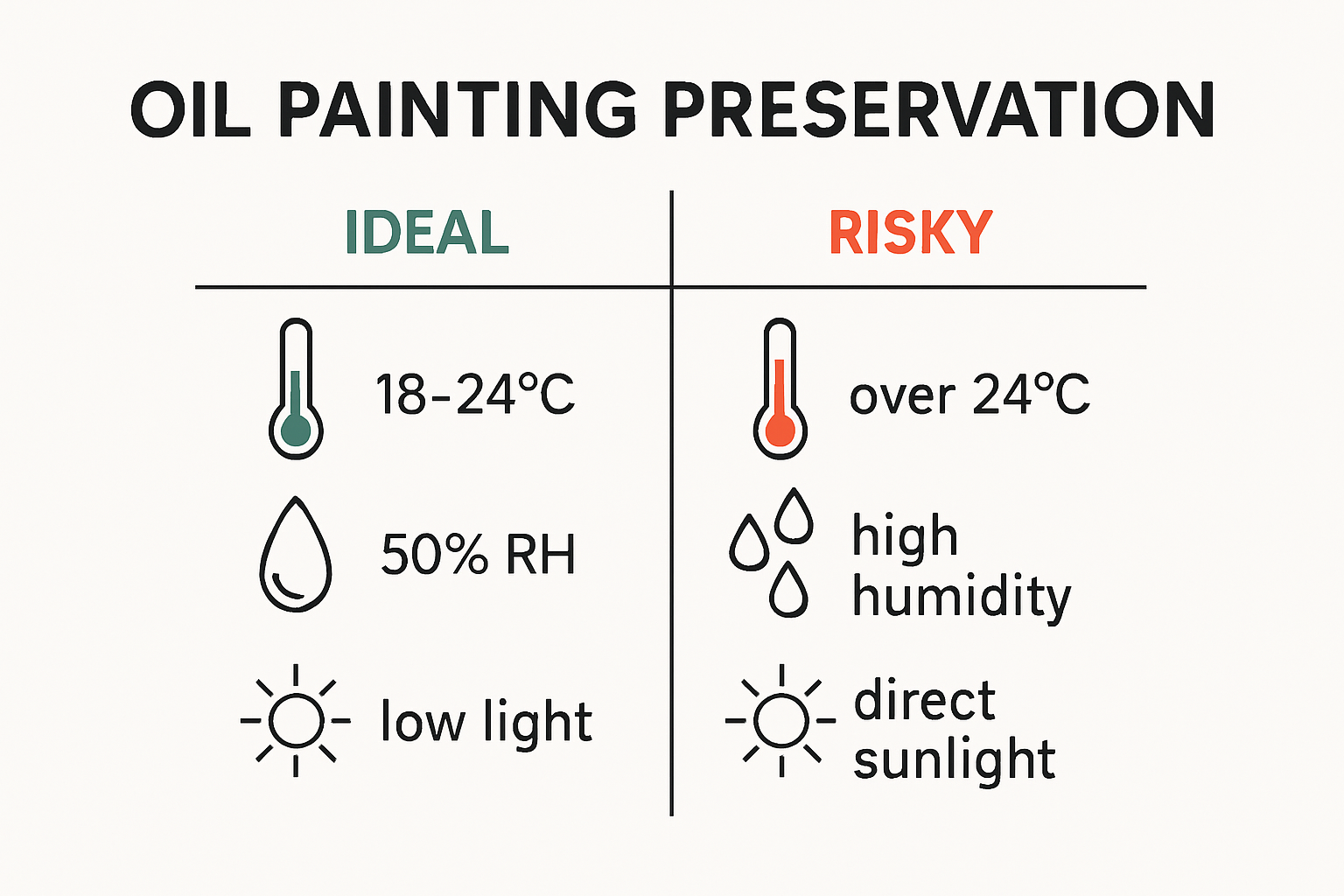 OIL PAINTING PRESERVATION

| IDEAL | RISKY |
|---|---|
| 18–24°C | over 24°C |
| 50% RH | high humidity |
| low light | direct sunlight |